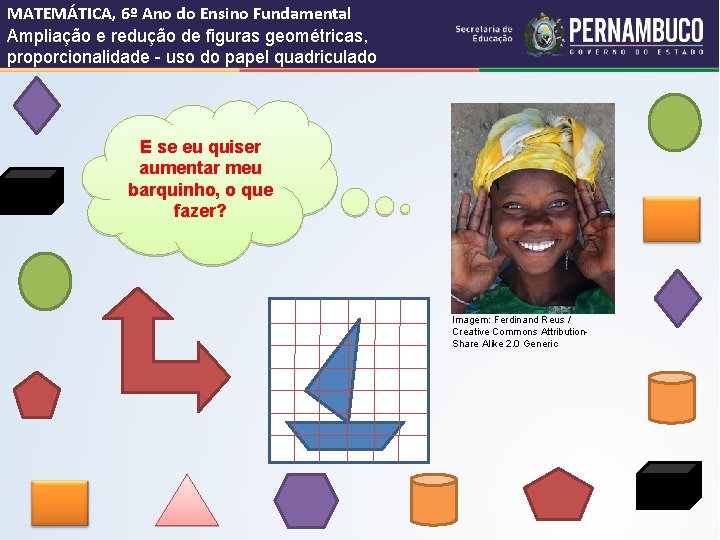 MATEMÁTICA, 6º Ano do Ensino Fundamental
Ampliação e redução de figuras geométricas, proporcionalidade - uso do papel quadriculado

Secretaria de Educação
PERNAMBUCO
GOVERNO DO ESTADO

E se eu quiser aumentar meu barquinho, o que fazer?

Imagem: Ferdinand Reus / Creative Commons Attribution-Share Alike 2.0 Generic